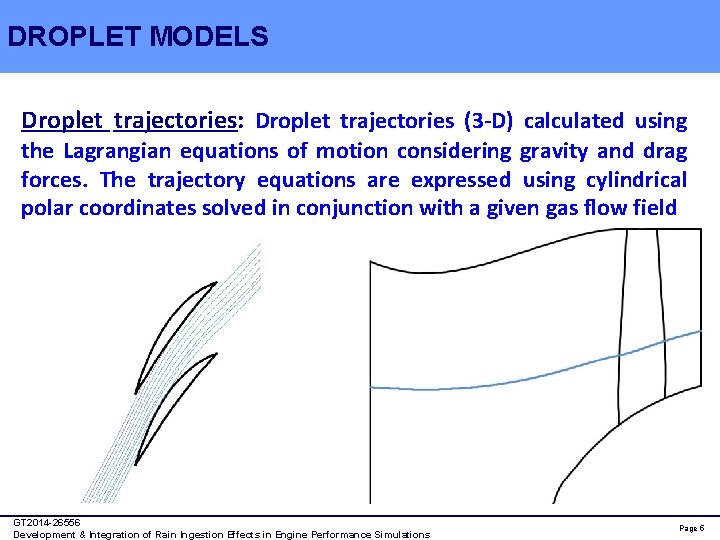 DROPLET MODELS

Droplet trajectories: Droplet trajectories (3-D) calculated using the Lagrangian equations of motion considering gravity and drag forces. The trajectory equations are expressed using cylindrical polar coordinates solved in conjunction with a given gas flow field

GT2014-26556
Development & Integration of Rain Ingestion Effects in Engine Performance Simulations

Page 6